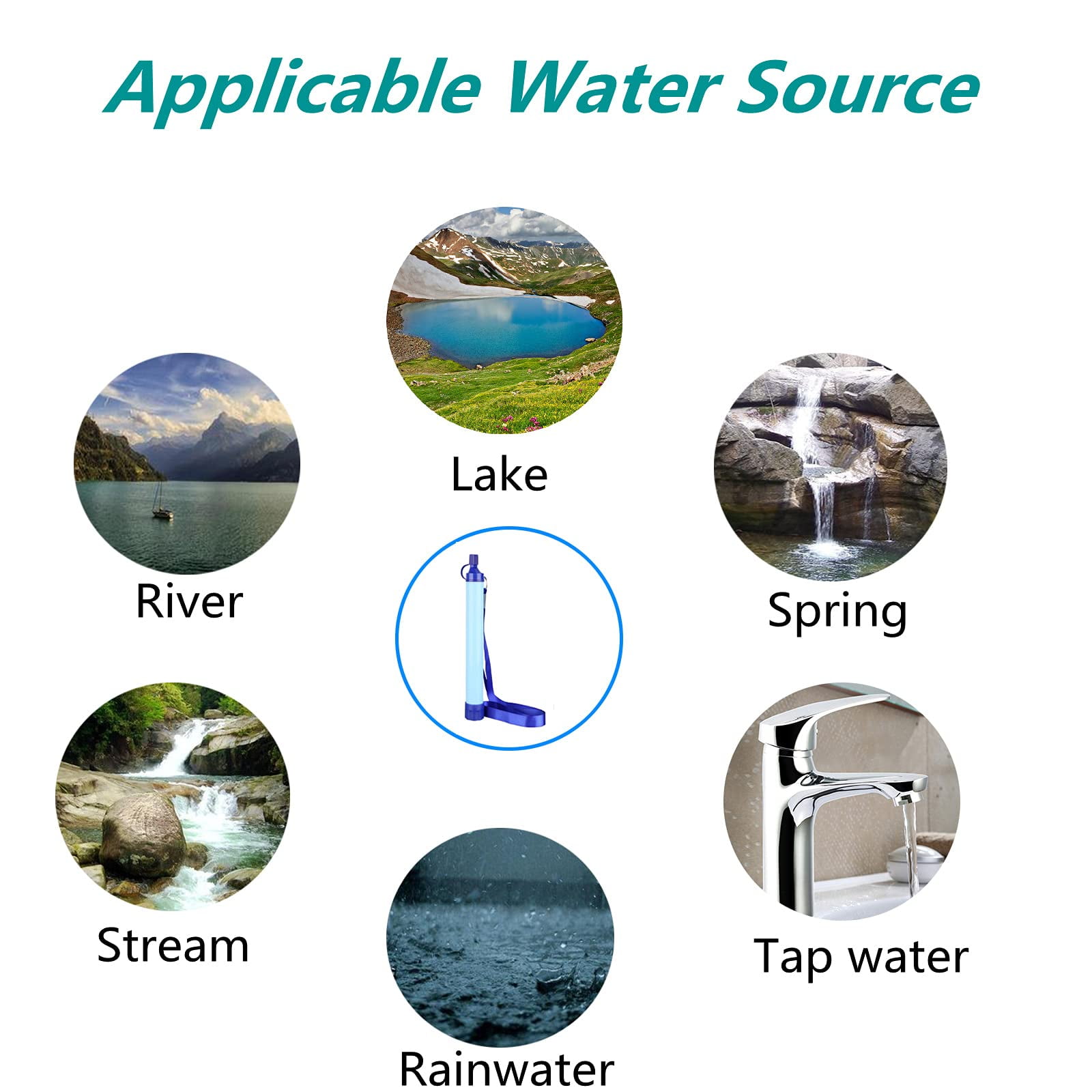 Applicable Water Source

Lake

River

Spring

Stream

Tap water

Rainwater